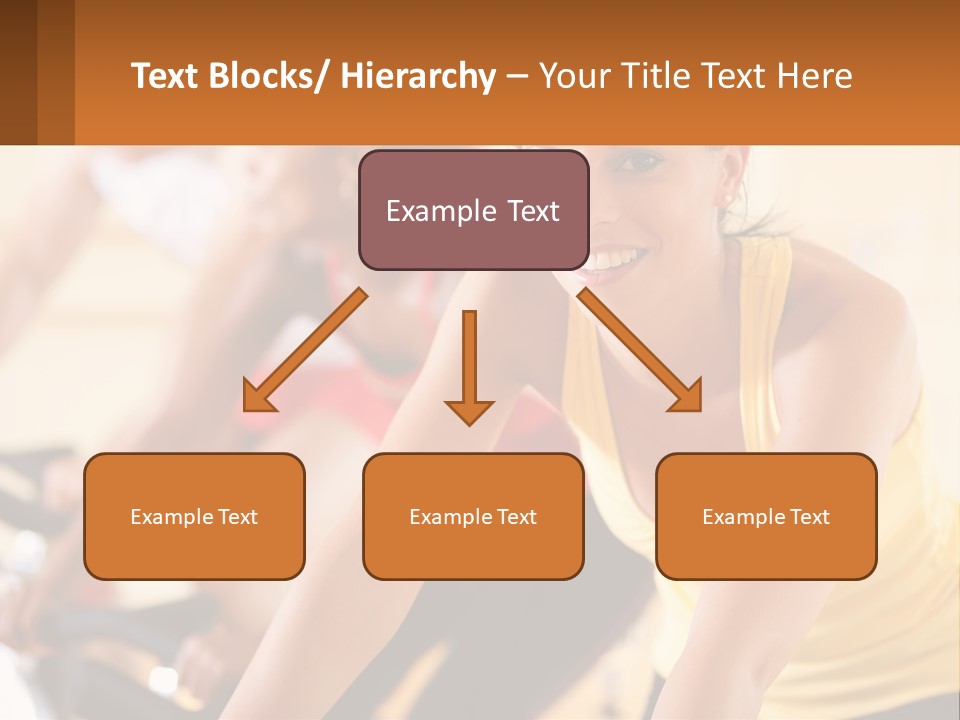 Text Blocks/ Hierarchy – Your Title Text Here

Example Text

Example Text

Example Text

Example Text